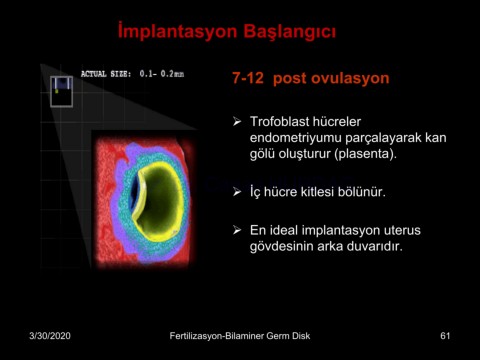 İmplantasyon Başlangıcı

ACTUAL SIZE: 0.1- 0.2mm

7-12 post ovulasyon

➢ Trofoblast hücreler endometriyumu parçalayarak kan gölü oluşturur (plasenta).

➢ İç hücre kitlesi bölünür.

➢ En ideal implantasyon uterus gövdesinin arka duvarıdır.

3/30/2020

Fertilizasyon-Bilaminer Germ Disk

61